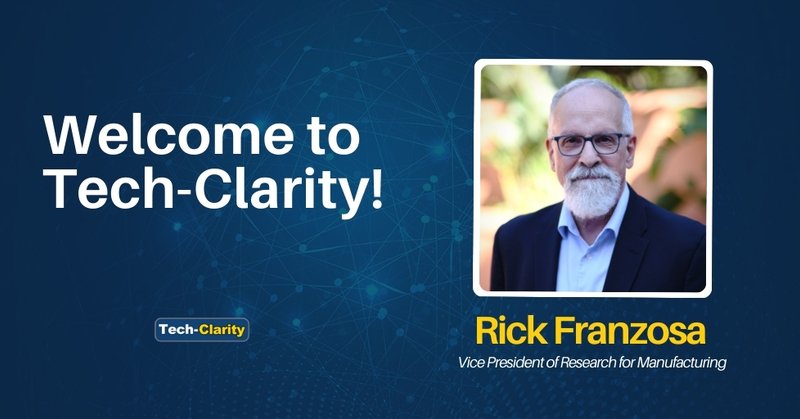 Welcome to Tech-Clarity!

Tech-Clarity

Rick Franzosa

Vice President of Research for Manufacturing